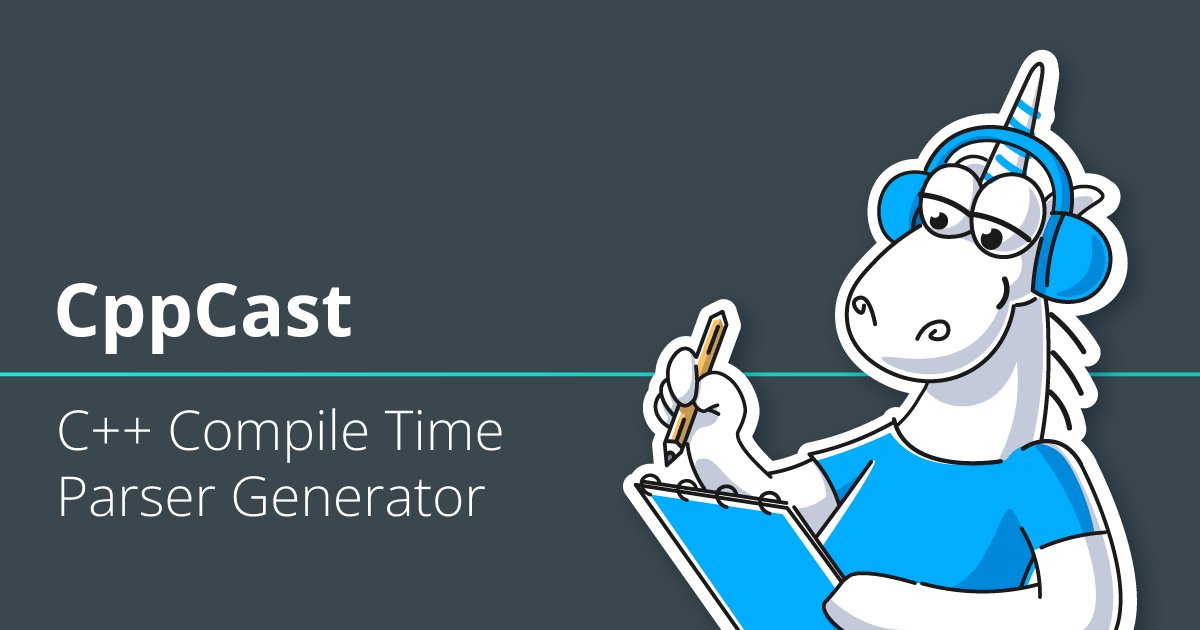 CppCast

C++ Compile Time Parser Generator